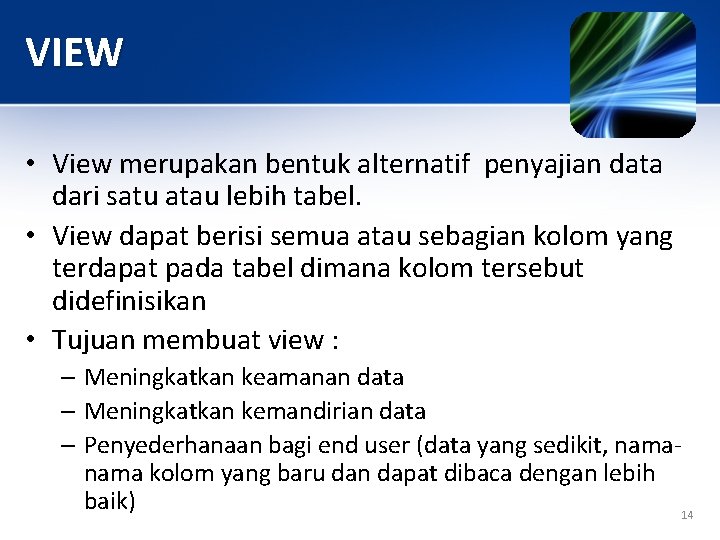 VIEW

• View merupakan bentuk alternatif penyajian data dari satu atau lebih tabel.
• View dapat berisi semua atau sebagian kolom yang terdapat pada tabel dimana kolom tersebut didefinisikan
• Tujuan membuat view :
– Meningkatkan keamanan data
– Meningkatkan kemandirian data
– Penyederhanaan bagi end user (data yang sedikit, nama-nama kolom yang baru dan dapat dibaca dengan lebih baik)

14